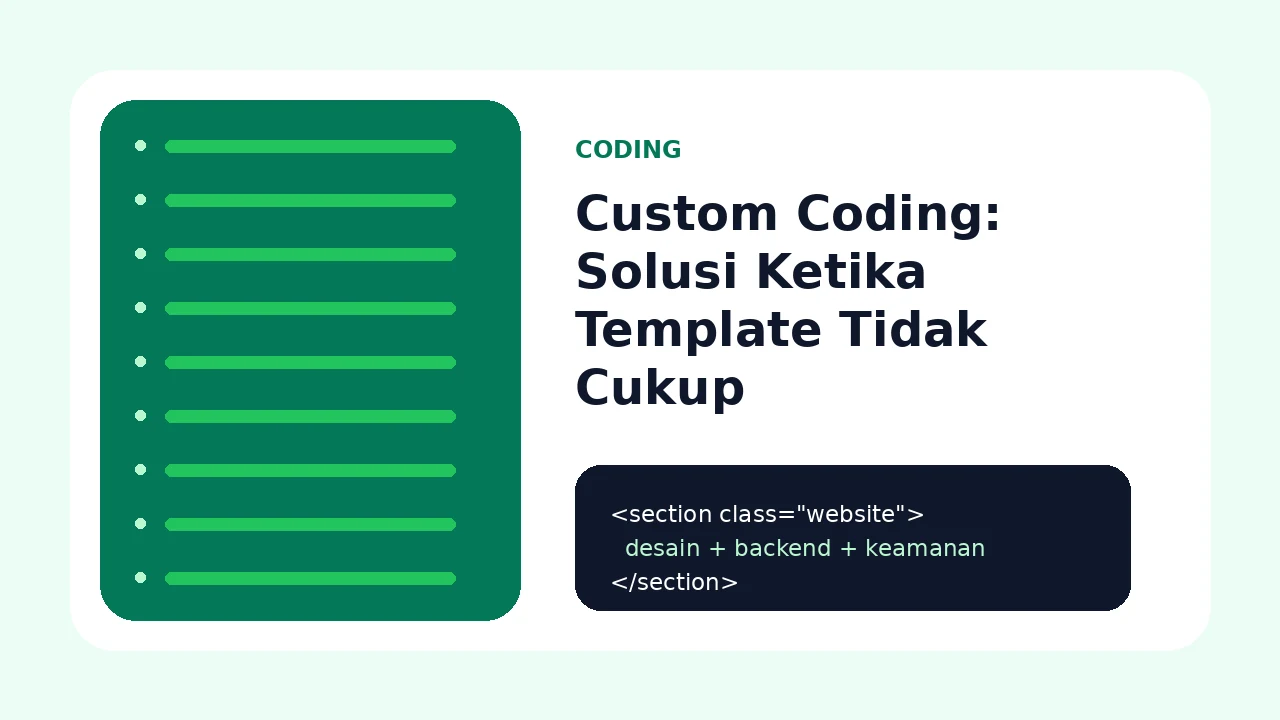 CODING

Custom Coding: Solusi Ketika Template Tidak Cukup

<section class="website">
  desain + backend + keamanan
</section>